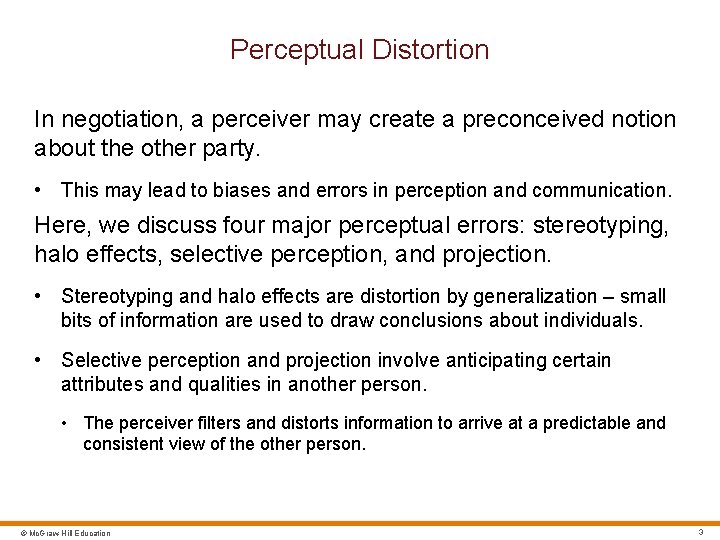 Perceptual Distortion

In negotiation, a perceiver may create a preconceived notion about the other party.

• This may lead to biases and errors in perception and communication.

Here, we discuss four major perceptual errors: stereotyping, halo effects, selective perception, and projection.

• Stereotyping and halo effects are distortion by generalization – small bits of information are used to draw conclusions about individuals.

• Selective perception and projection involve anticipating certain attributes and qualities in another person.

• The perceiver filters and distorts information to arrive at a predictable and consistent view of the other person.

© McGraw Hill Education

3